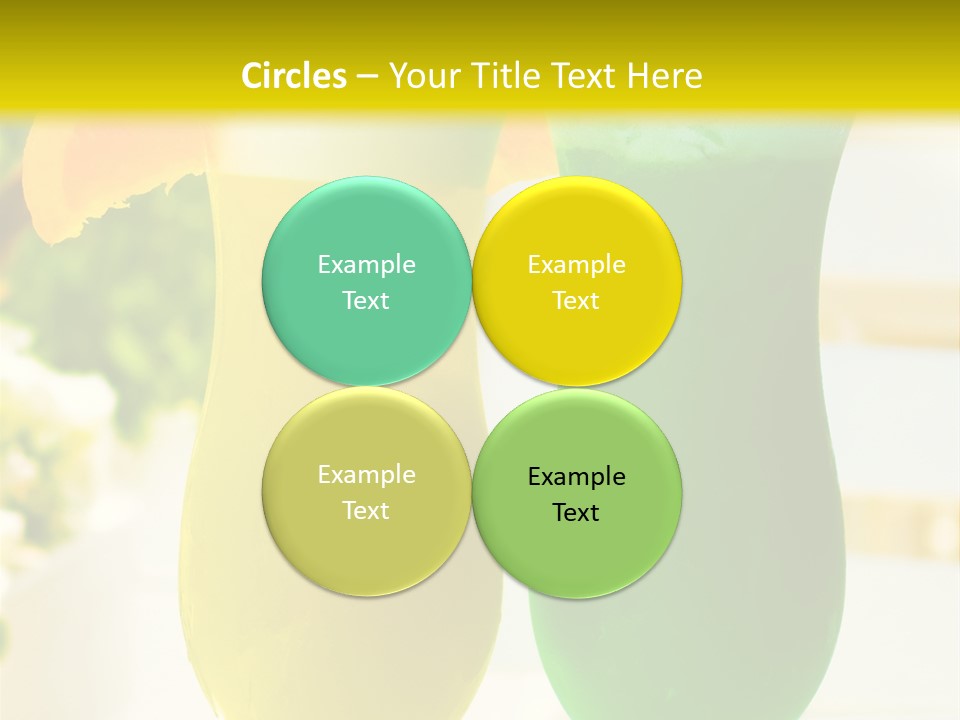 Circles – Your Title Text Here

Example Text

Example Text

Example Text

Example Text